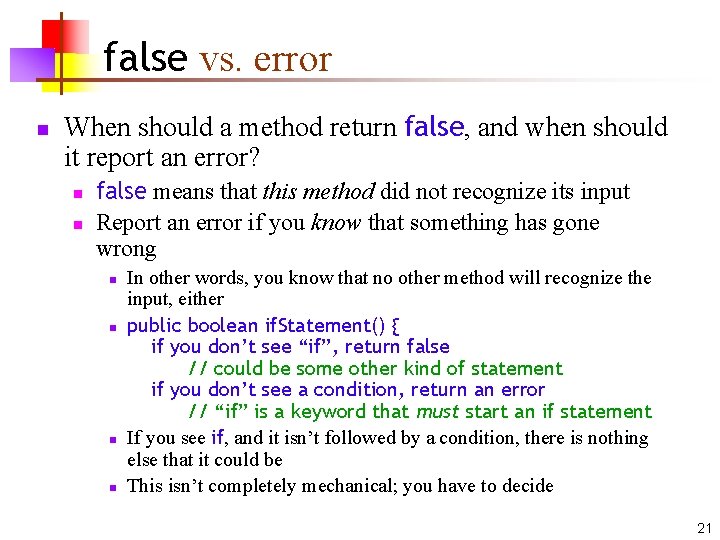 false vs. error

• When should a method return false, and when should it report an error?

• false means that this method did not recognize its input

• Report an error if you know that something has gone wrong

• In other words, you know that no other method will recognize the input, either

• public boolean ifStatement() {
if you don't see "if", return false
// could be some other kind of statement
if you don't see a condition, return an error
// "if" is a keyword that must start an if statement

• If you see if, and it isn't followed by a condition, there is nothing else that it could be

• This isn't completely mechanical; you have to decide

21